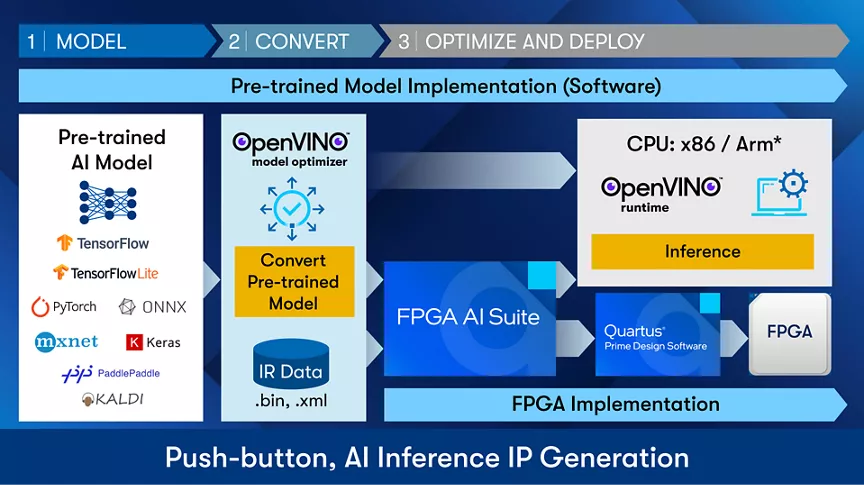 1 | MODEL
2 | CONVERT
3 | OPTIMIZE AND DEPLOY

Pre-trained Model Implementation (Software)

Pre-trained AI Model

TensorFlow
TensorFlowLite
PyTorch
ONNX
mxnet
Keras
PaddlePaddle
KALDI

OpenVINO model optimizer

Convert Pre-trained Model

IR Data
.bin, .xml

CPU: x86 / Arm*

OpenVINO runtime

Inference

FPGA AI Suite

Quartus Prime Design Software

FPGA

FPGA Implementation

Push-button, AI Inference IP Generation